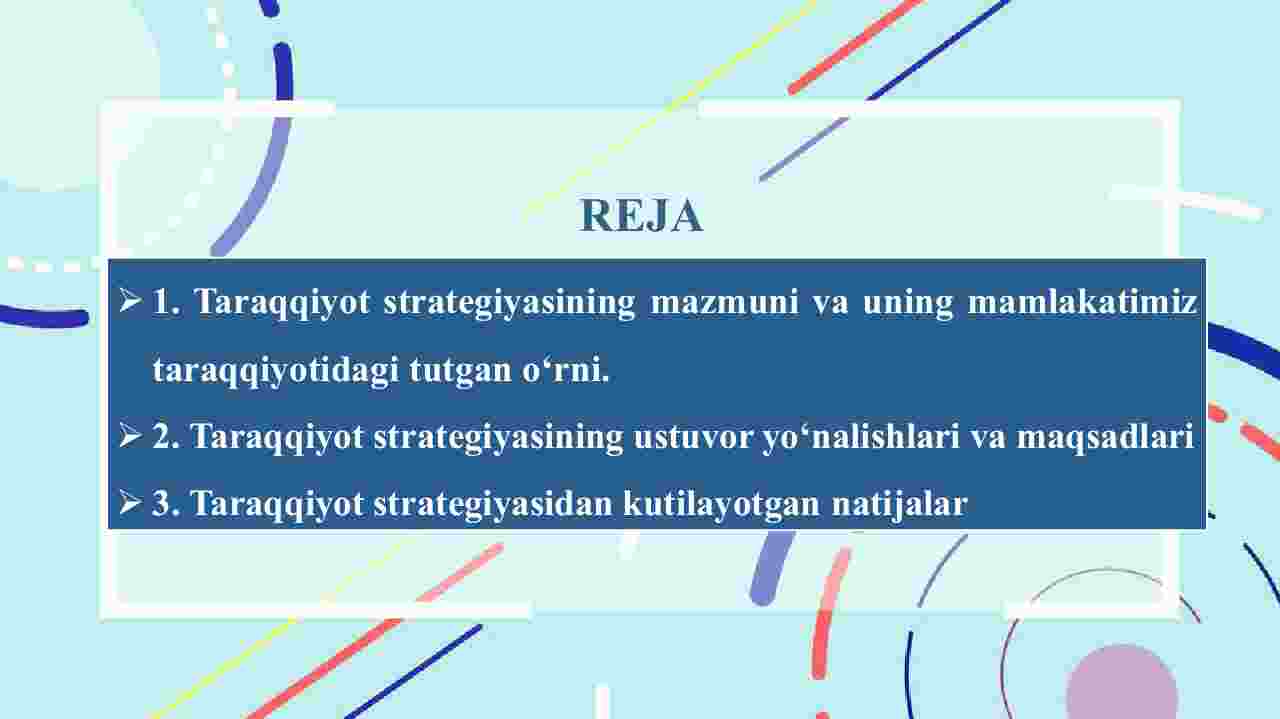 REJA

➢ 1. Taraqqiyot strategiyasining mazmuni va uning mamlakatimiz taraqqiyotidagi tutgan o‘rni.

➢ 2. Taraqqiyot strategiyasining ustuvor yo‘nalishlari va maqsadlari

➢ 3. Taraqqiyot strategiyasidan kutilayotgan natijalar